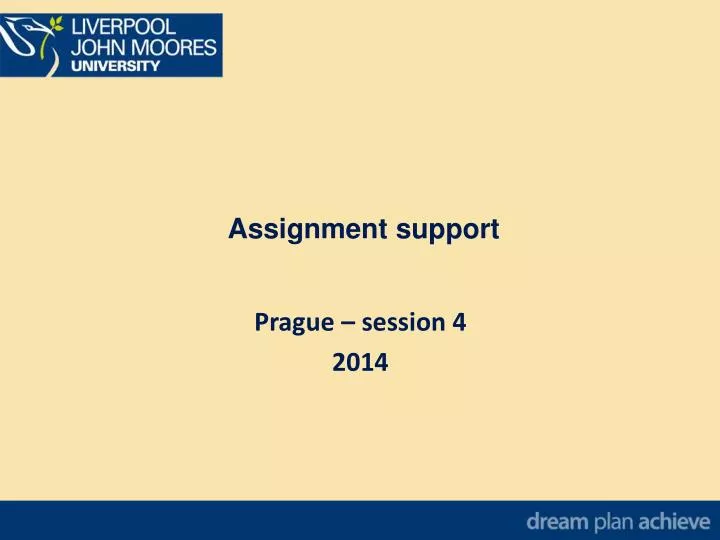 LIVERPOOL
JOHN MOORES
UNIVERSITY

Assignment support

Prague – session 4
2014

dream plan achieve